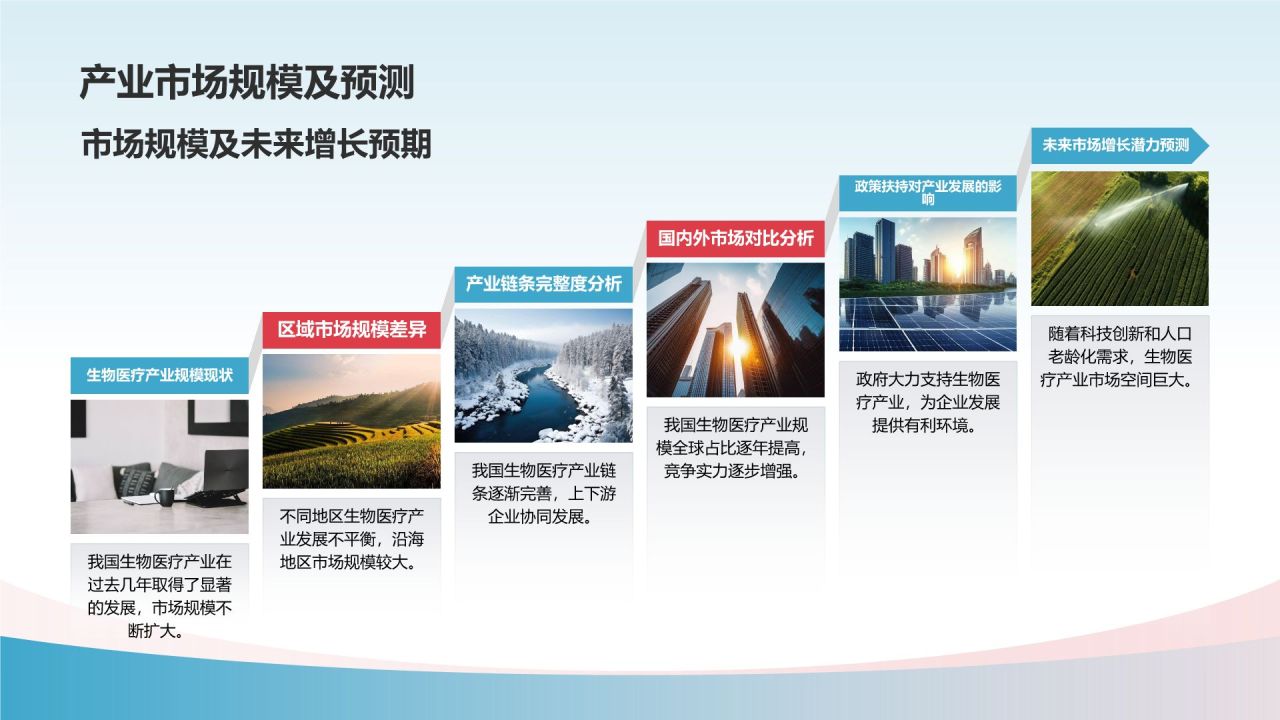 产业市场规模及预测

市场规模及未来增长预期

生物医疗产业规模现状

我国生物医疗产业在过去几年取得了显著的发展，市场规模不断扩大。

区域市场规模差异

不同地区生物医疗产业发展不平衡，沿海地区市场规模较大。

产业链条完整度分析

我国生物医疗产业链条逐渐完善，上下游企业协同发展。

国内外市场对比分析

我国生物医疗产业规模全球占比逐年提高，竞争实力逐步增强。

政策扶持对产业发展的影响

政府大力支持生物医疗产业，为企业发展提供有利环境。

未来市场增长潜力预测

随着科技创新和人口老龄化需求，生物医疗产业市场空间巨大。